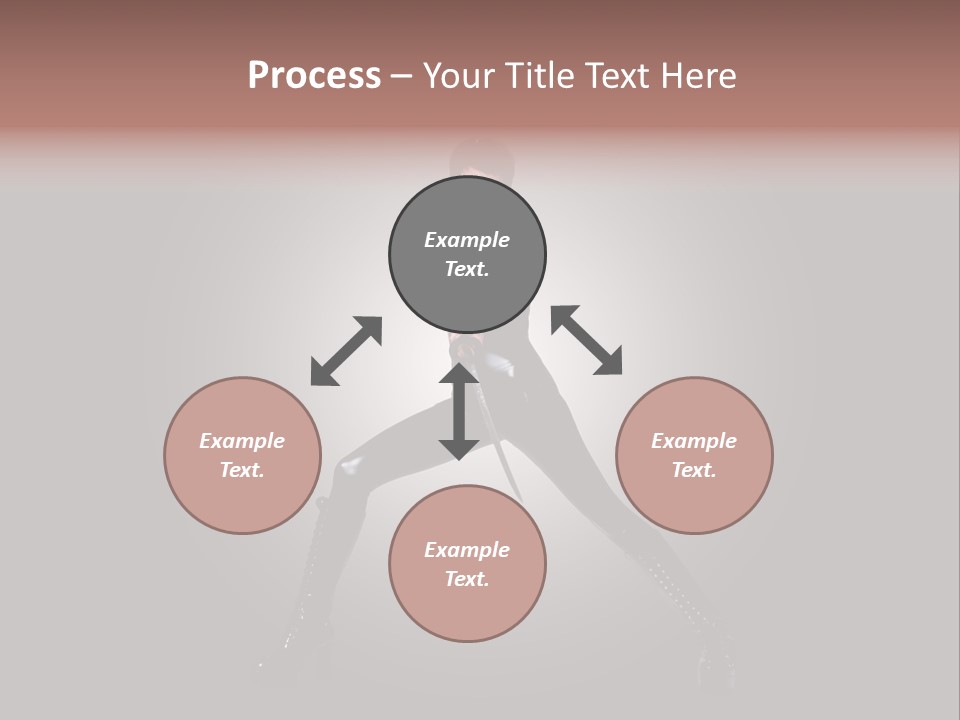 Process – Your Title Text Here

Example Text.

Example Text.

Example Text.

Example Text.